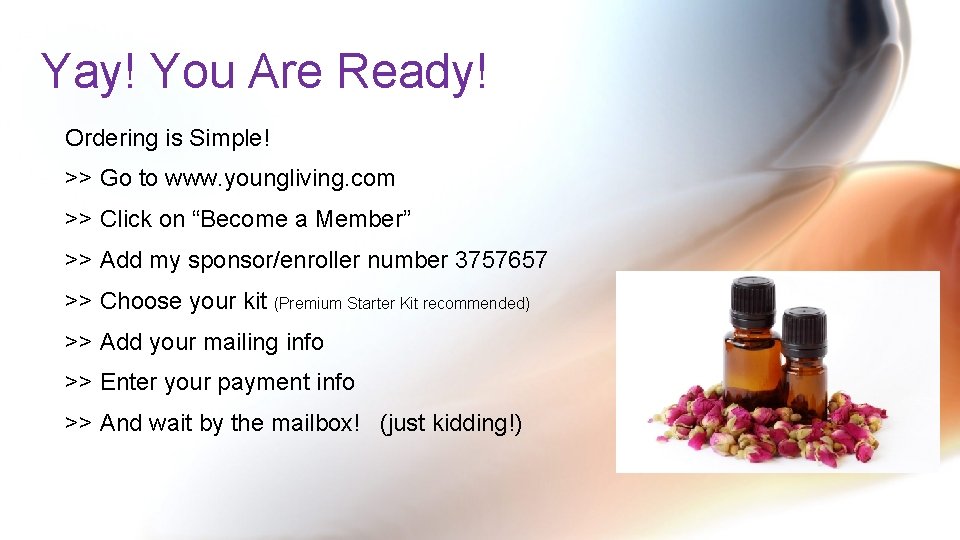 Yay! You Are Ready!

Ordering is Simple!

>> Go to www.youngliving.com

>> Click on “Become a Member”

>> Add my sponsor/enroller number 3757657

>> Choose your kit (Premium Starter Kit recommended)

>> Add your mailing info

>> Enter your payment info

>> And wait by the mailbox! (just kidding!)